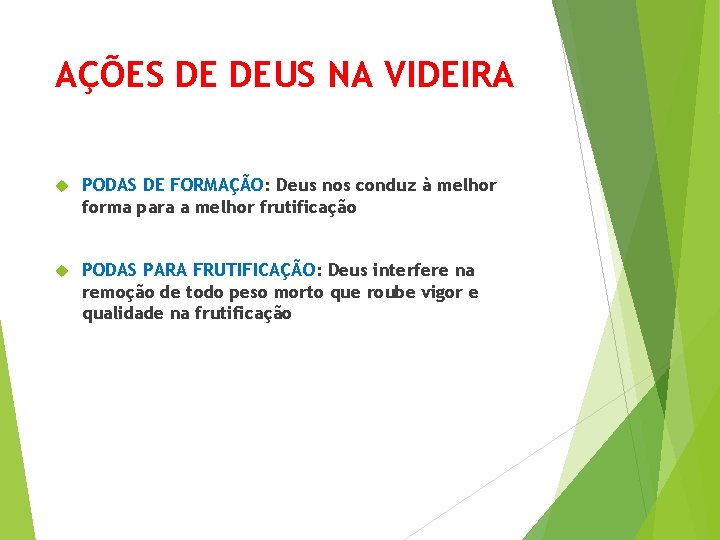 AÇÕES DE DEUS NA VIDEIRA

PODAS DE FORMAÇÃO: Deus nos conduz à melhor forma para a melhor frutificação

PODAS PARA FRUTIFICAÇÃO: Deus interfere na remoção de todo peso morto que roube vigor e qualidade na frutificação